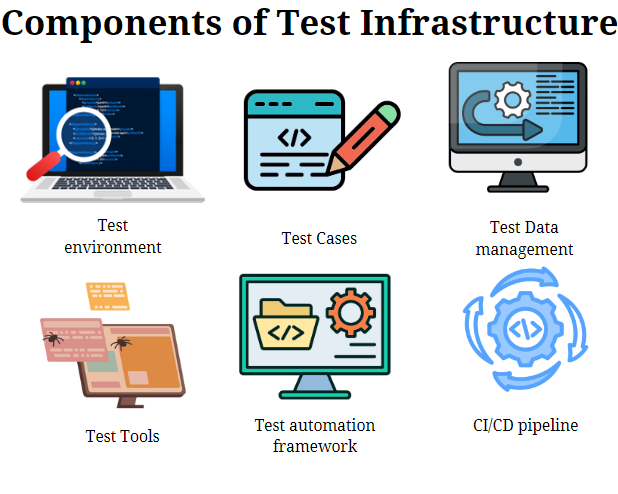 Components of Test Infrastructure

Test environment

Test Cases

Test Data management

Test Tools

Test automation framework

CI/CD pipeline